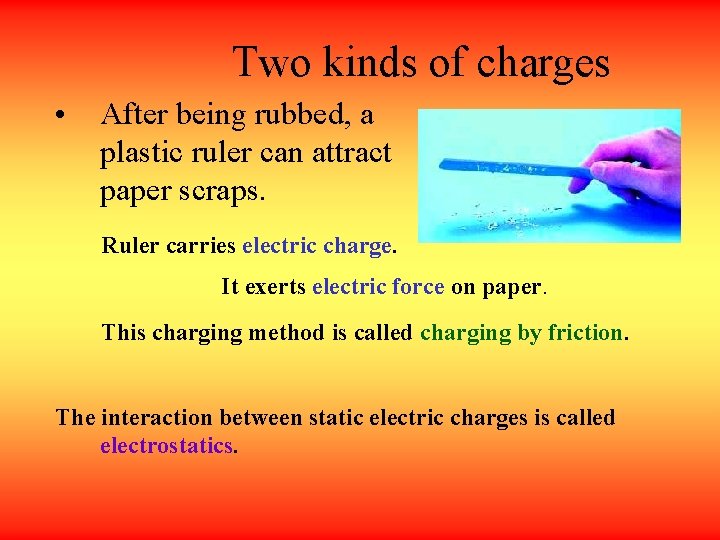 Two kinds of charges

• After being rubbed, a plastic ruler can attract paper scraps.

Ruler carries electric charge.

It exerts electric force on paper.

This charging method is called charging by friction.

The interaction between static electric charges is called electrostatics.